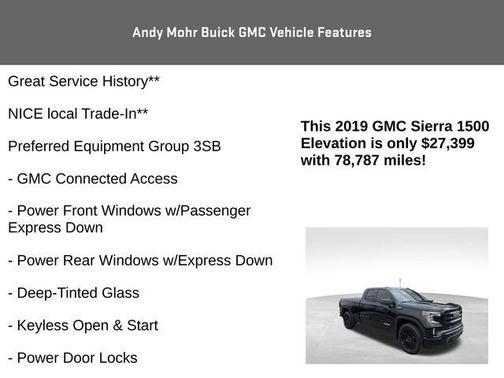 Andy Mohr Buick GMC Vehicle Features

Great Service History**

NICE local Trade-In**

Preferred Equipment Group 3SB

- GMC Connected Access

- Power Front Windows w/Passenger Express Down

- Power Rear Windows w/Express Down

- Deep-Tinted Glass

- Keyless Open & Start

- Power Door Locks

This 2019 GMC Sierra 1500 Elevation is only $27,399 with 78,787 miles!